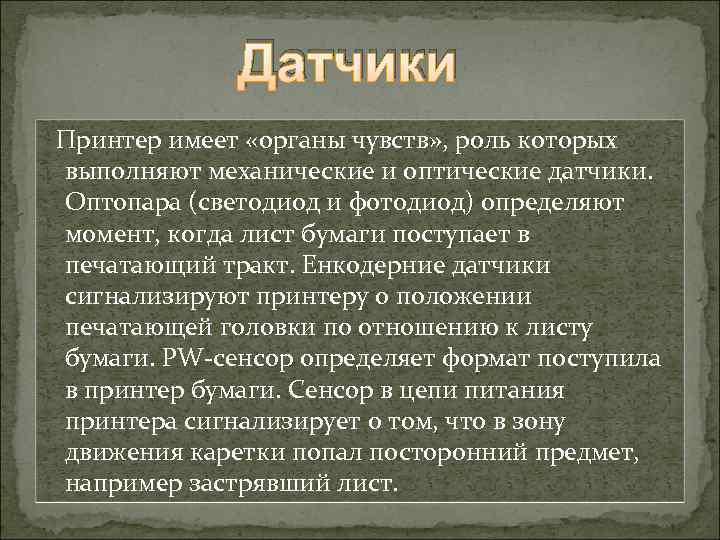 Датчики

Принтер имеет «органы чувств», роль которых выполняют механические и оптические датчики. Оптопара (светодиод и фотодиод) определяют момент, когда лист бумаги поступает в печатающий тракт. Енкодерние датчики сигнализируют принтеру о положении печатающей головки по отношению к листу бумаги. PW-сенсор определяет формат поступила в принтер бумаги. Сенсор в цепи питания принтера сигнализирует о том, что в зону движения каретки попал посторонний предмет, например застрявший лист.